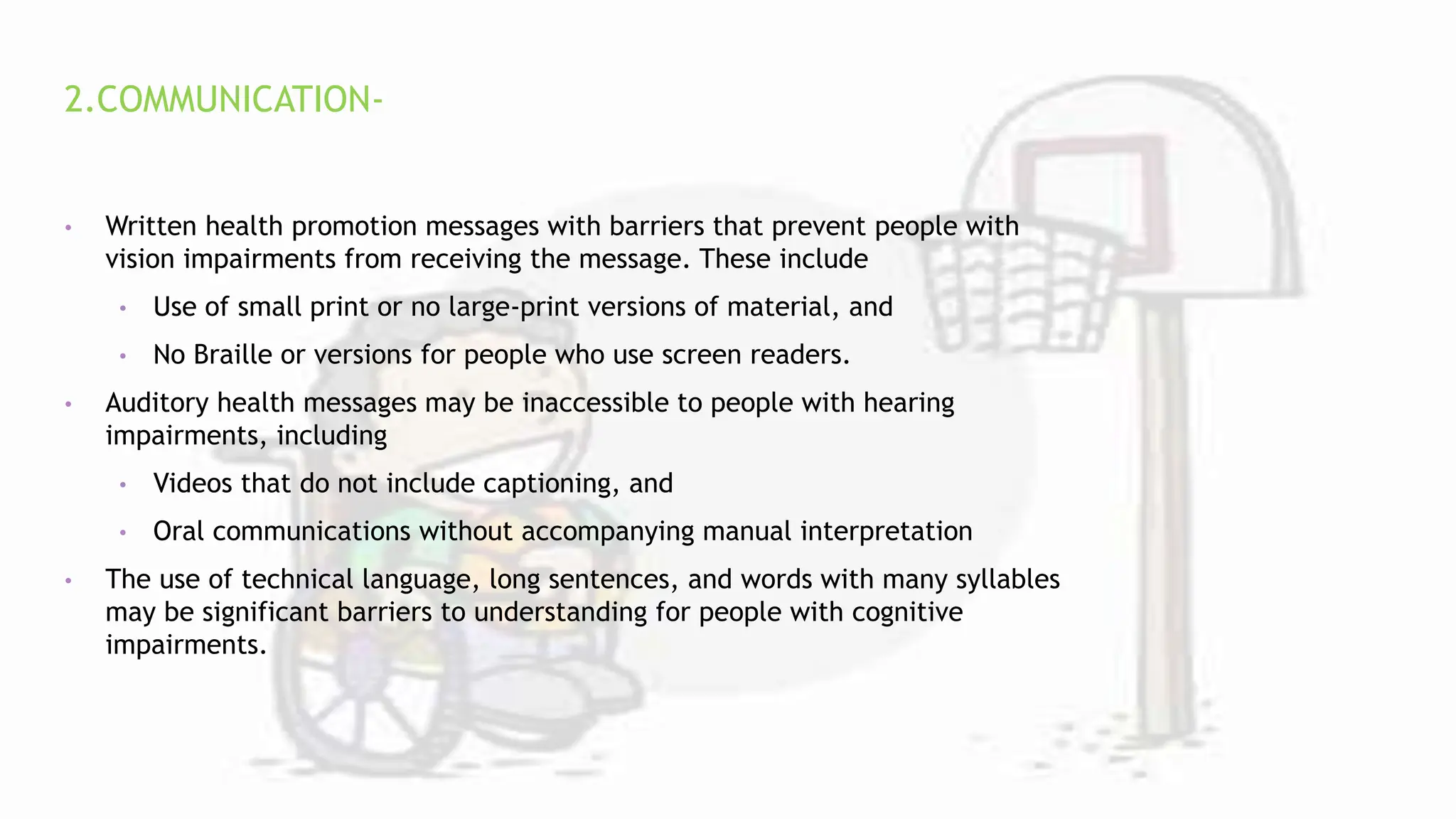 2.COMMUNICATION-

• Written health promotion messages with barriers that prevent people with vision impairments from receiving the message. These include

• Use of small print or no large-print versions of material, and

• No Braille or versions for people who use screen readers.

• Auditory health messages may be inaccessible to people with hearing impairments, including

• Videos that do not include captioning, and

• Oral communications without accompanying manual interpretation

• The use of technical language, long sentences, and words with many syllables may be significant barriers to understanding for people with cognitive impairments.